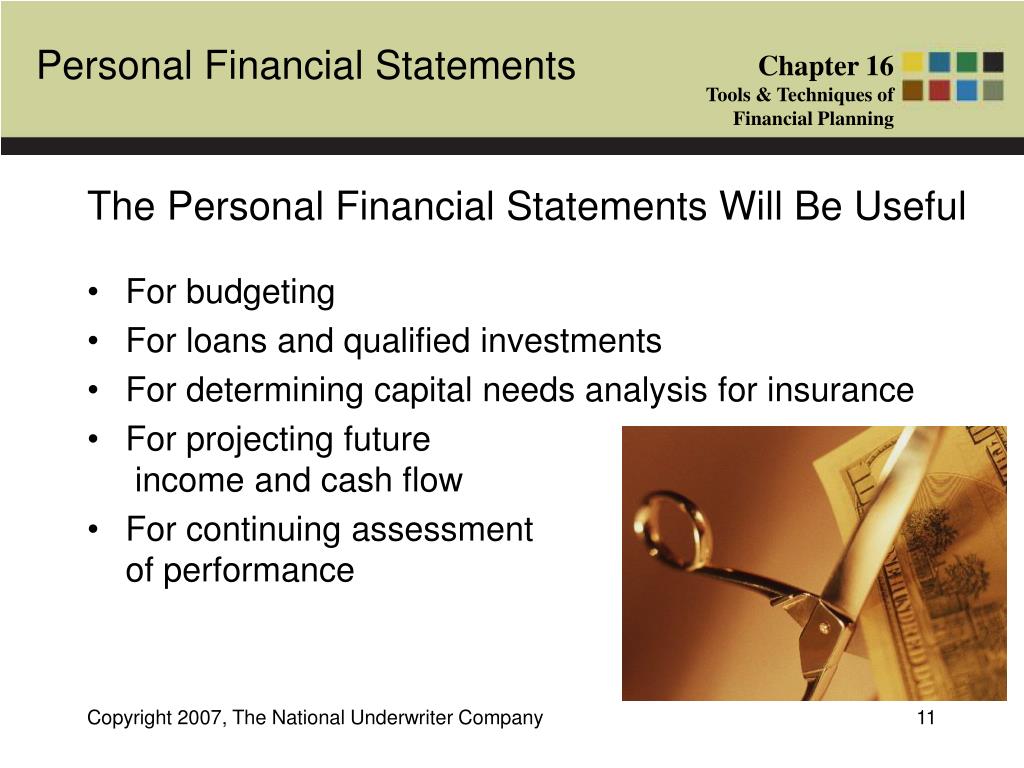 Personal Financial Statements

Chapter 16
Tools & Techniques of Financial Planning

The Personal Financial Statements Will Be Useful

• For budgeting
• For loans and qualified investments
• For determining capital needs analysis for insurance
• For projecting future income and cash flow
• For continuing assessment of performance

Copyright 2007, The National Underwriter Company

11